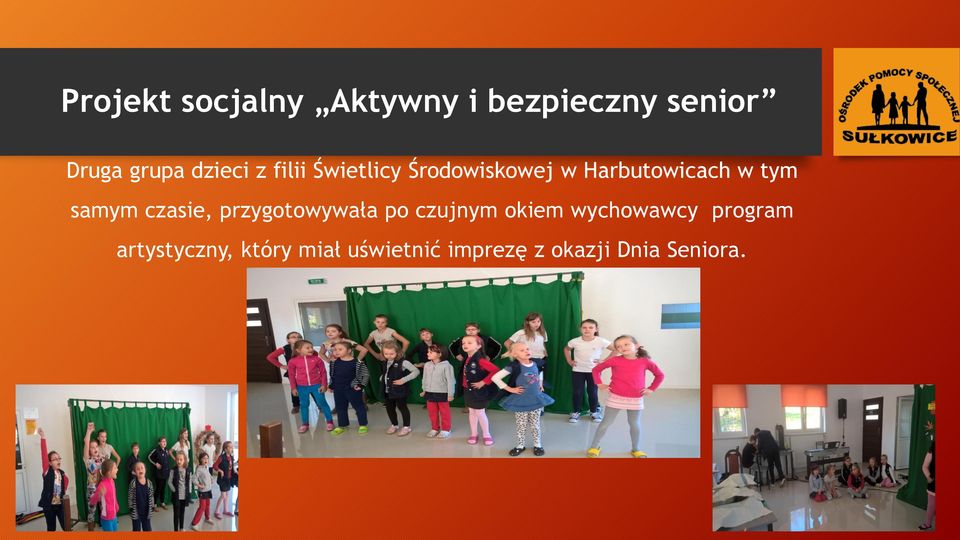 Projekt socjalny „Aktywny i bezpieczny senior”

OŚRODEK POMOCY SPOŁECZNEJ
SUŁKOWICE

Druga grupa dzieci z filii Świetlicy Środowiskowej w Harbutowicach w tym samym czasie, przygotowywała po czujnym okiem wychowawcy program artystyczny, który miał uświetnić imprezę z okazji Dnia Seniora.